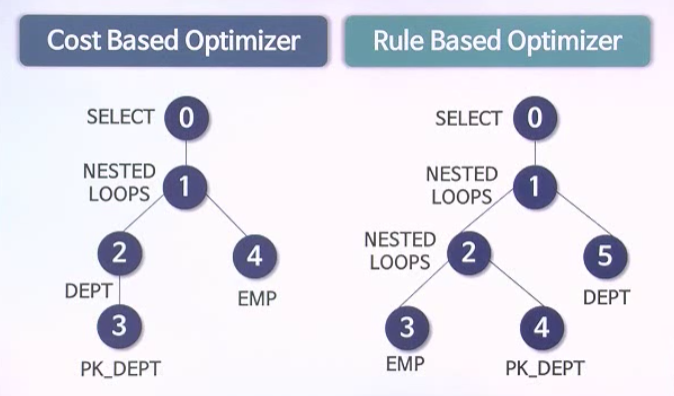 Cost Based Optimizer

SELECT 0

NESTED LOOPS 1

2
DEPT

4
EMP

3
PK_DEPT

Rule Based Optimizer

SELECT 0

NESTED LOOPS 1

NESTED LOOPS 2

5
DEPT

3
EMP

4
PK_DEPT